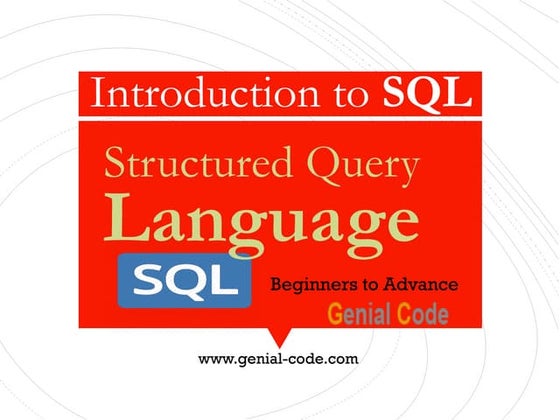 Introduction to SQL

Structured Query Language

SQL

Beginners to Advance

Genial Code

www.genial-code.com